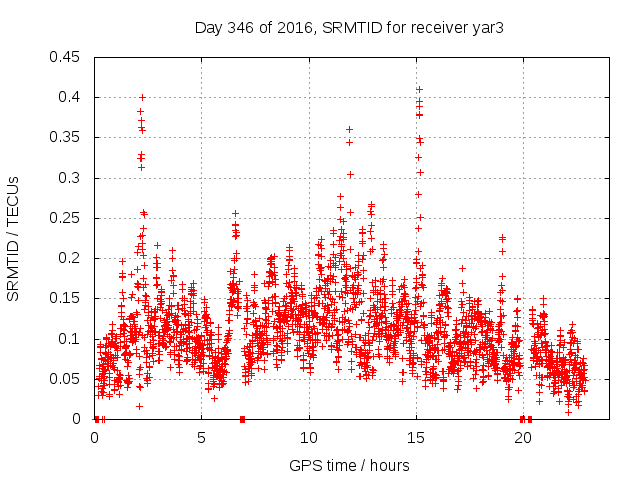 Day 346 of 2016, SRMTID for receiver yar3

SRMTID / TECUs

0.45
0.4
0.35
0.3
0.25
0.2
0.15
0.1
0.05
0

0
5
10
15
20

GPS time / hours